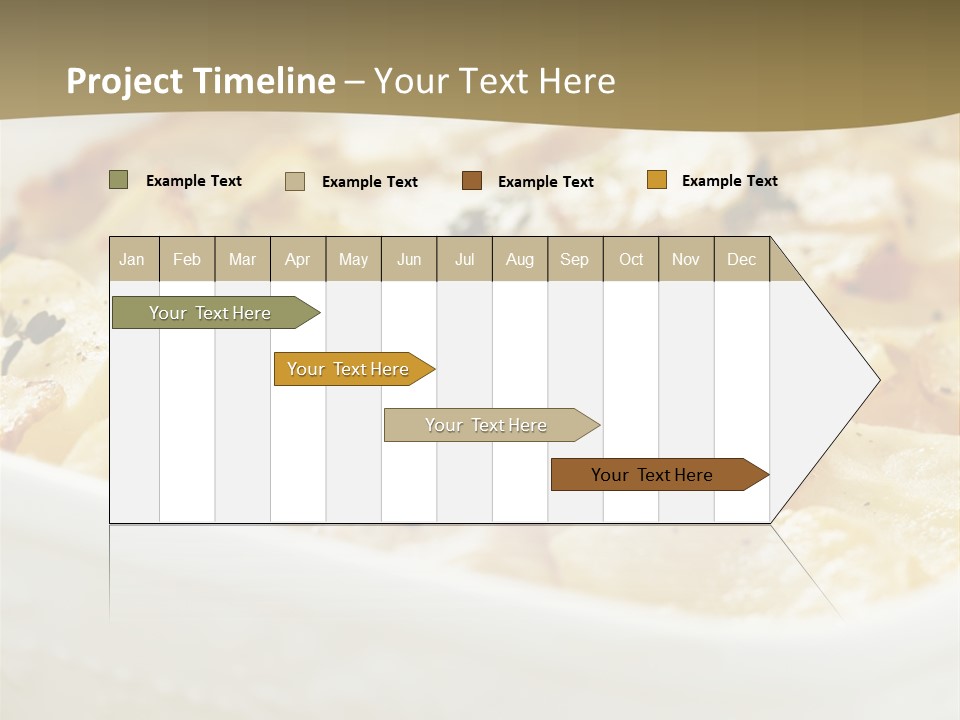 Project Timeline – Your Text Here

Example Text
Example Text
Example Text
Example Text

| Jan | Feb | Mar | Apr | May | Jun | Jul | Aug | Sep | Oct | Nov | Dec |
|---|---|---|---|---|---|---|---|---|---|---|---|

Your Text Here
Your Text Here
Your Text Here
Your Text Here